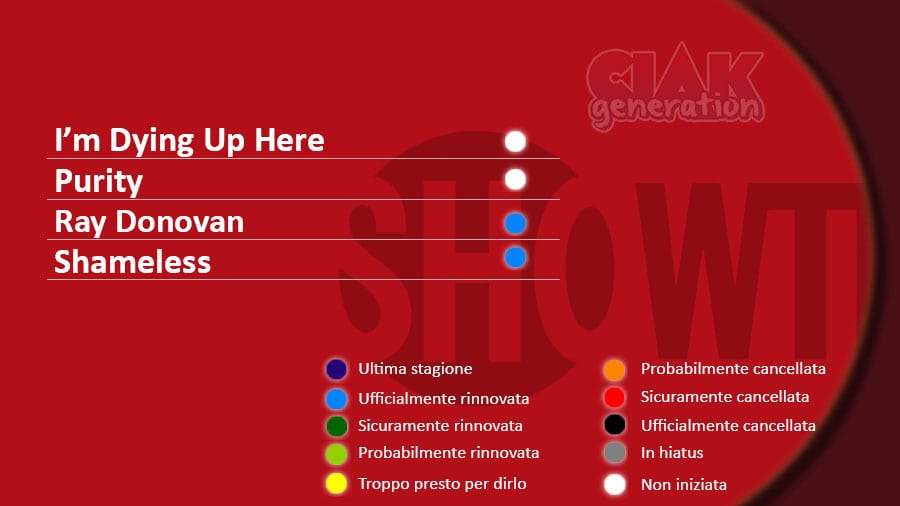 CIAK generation

I'm Dying Up Here
Purity
Ray Donovan
Shameless

SHOWTI

Ultima stagione
Ufficialmente rinnovata
Sicuramente rinnovata
Probabilmente rinnovata
Troppo presto per dirlo

Probabilmente cancellata
Sicuramente cancellata
Ufficialmente cancellata
In hiatus
Non iniziata